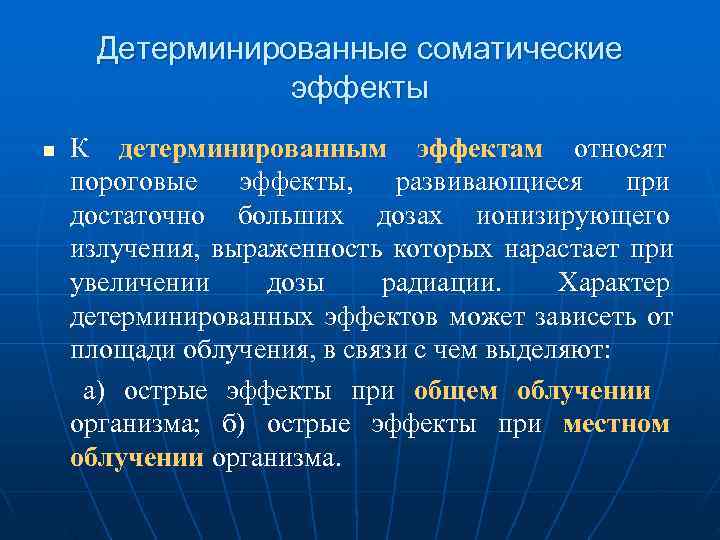 Детерминированные соматические эффекты

К детерминированным эффектам относят пороговые эффекты, развивающиеся при достаточно больших дозах ионизирующего излучения, выраженность которых нарастает при увеличении дозы радиации. Характер детерминированных эффектов может зависеть от площади облучения, в связи с чем выделяют:

а) острые эффекты при общем облучении организма; б) острые эффекты при местном облучении организма.